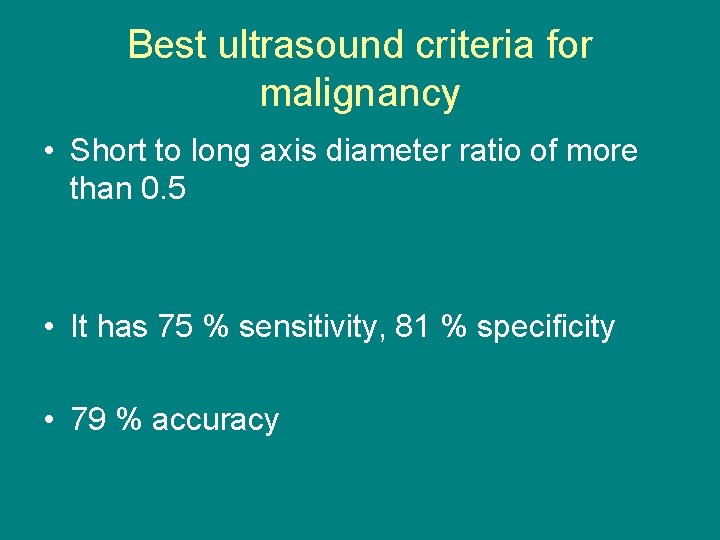 Best ultrasound criteria for malignancy

• Short to long axis diameter ratio of more than 0.5

• It has 75 % sensitivity, 81 % specificity

• 79 % accuracy